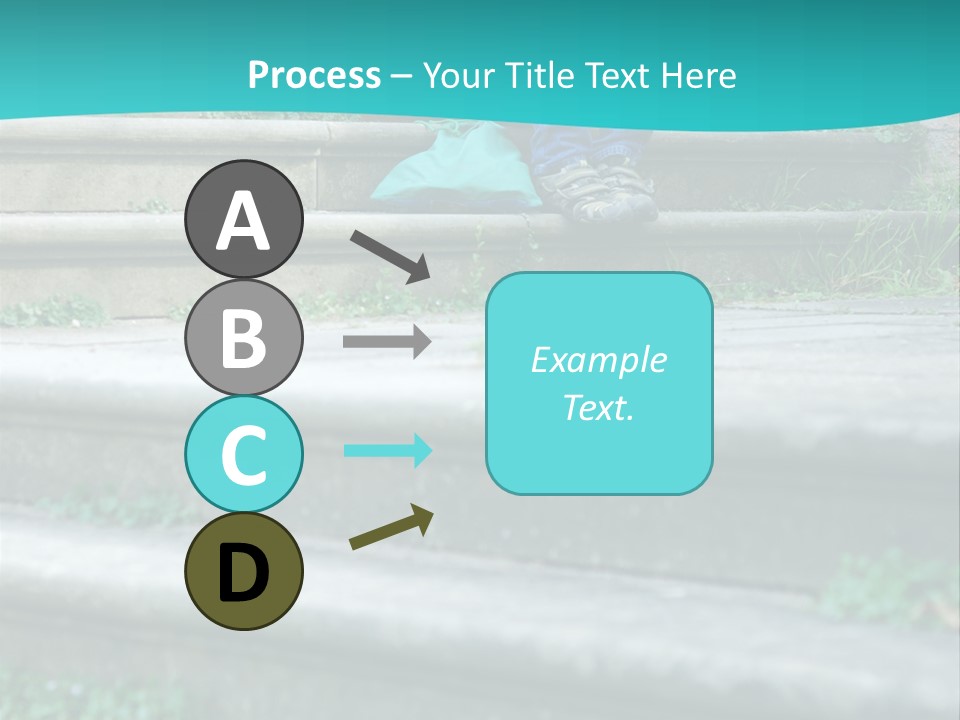 Process – Your Title Text Here

A

B

C

D

Example Text.